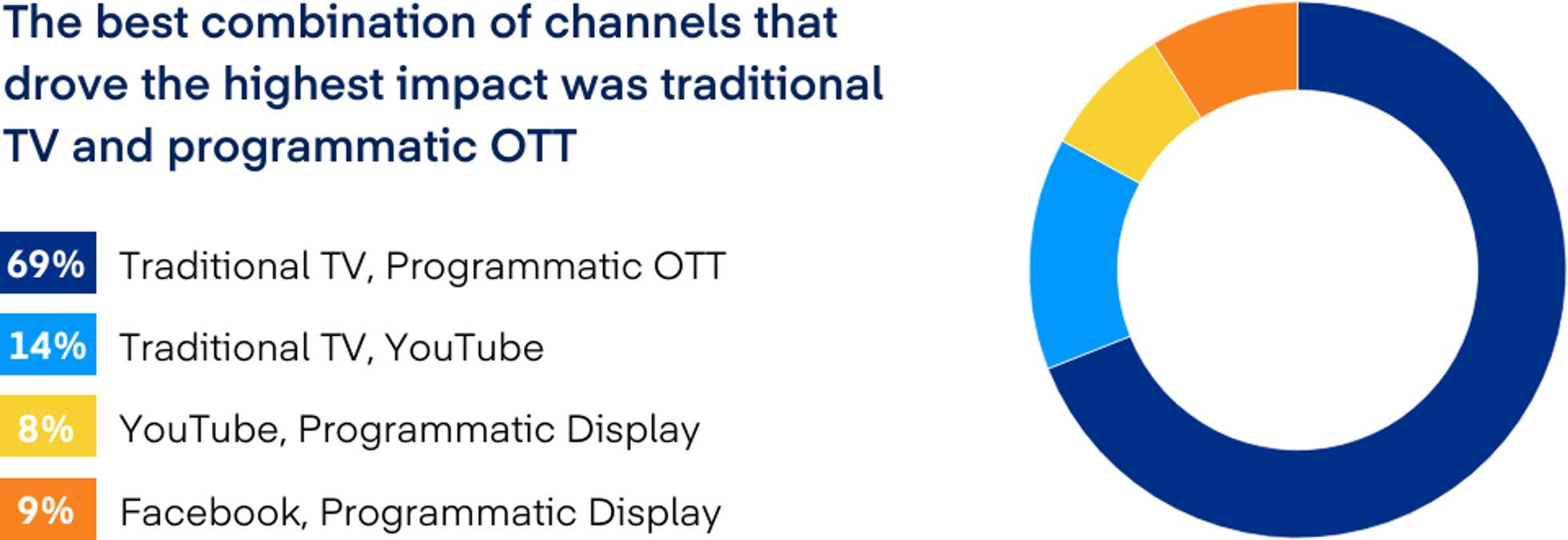 The best combination of channels that drove the highest impact was traditional TV and programmatic OTT

69% Traditional TV, Programmatic OTT

14% Traditional TV, YouTube

8% YouTube, Programmatic Display

9% Facebook, Programmatic Display